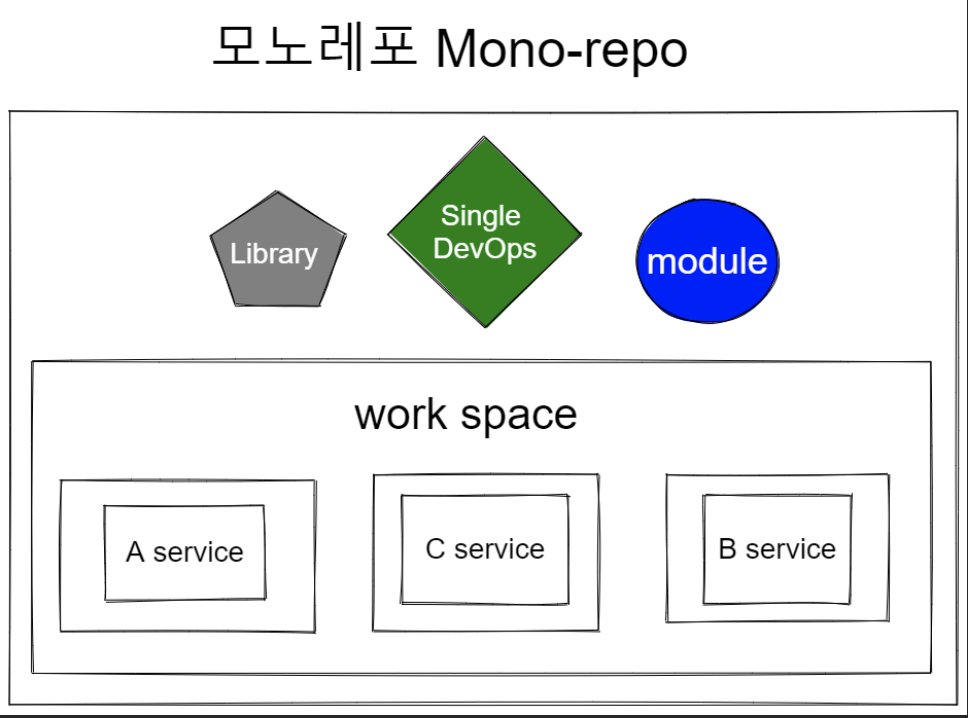 모노레포 Mono-repo

Library

Single DevOps

module

work space

A service

C service

B service